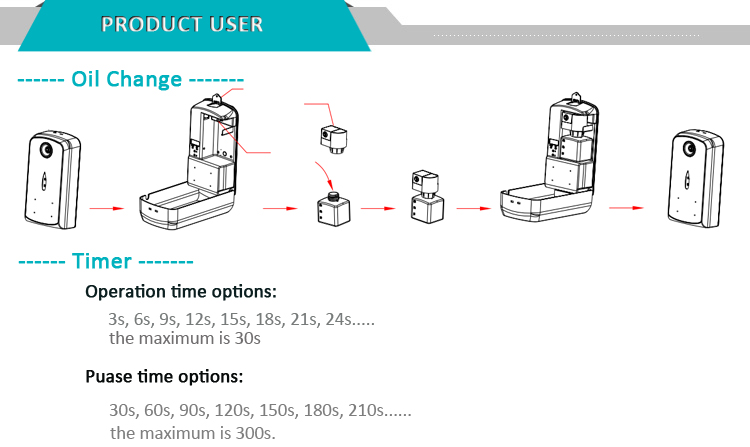 PRODUCT USER

------ Oil Change -------

------ Timer -------

Operation time options:

3s, 6s, 9s, 12s, 15s, 18s, 21s, 24s..... the maximum is 30s

Puase time options:

30s, 60s, 90s, 120s, 150s, 180s, 210s...... the maximum is 300s.